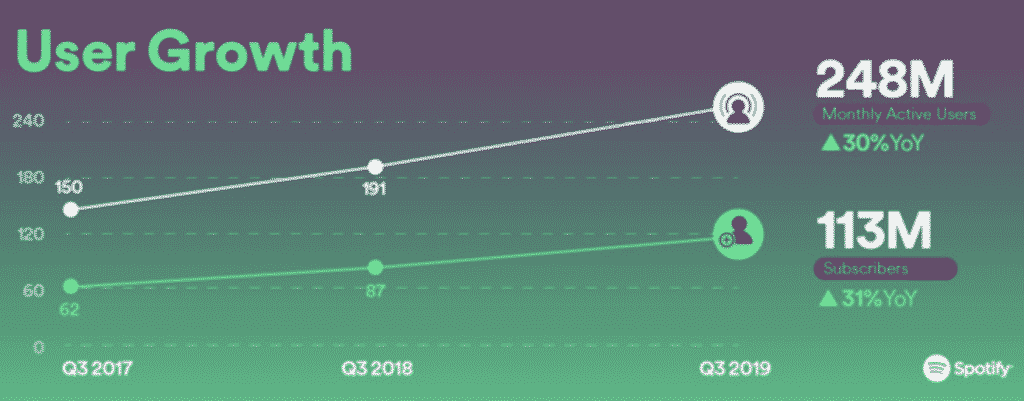 User Growth

240
180
120
60
0

150
191
62
87

Q3 2017
Q3 2018
Q3 2019

248M
Monthly Active Users
▲30%YoY

113M
Subscribers
▲31%YoY

Spotify